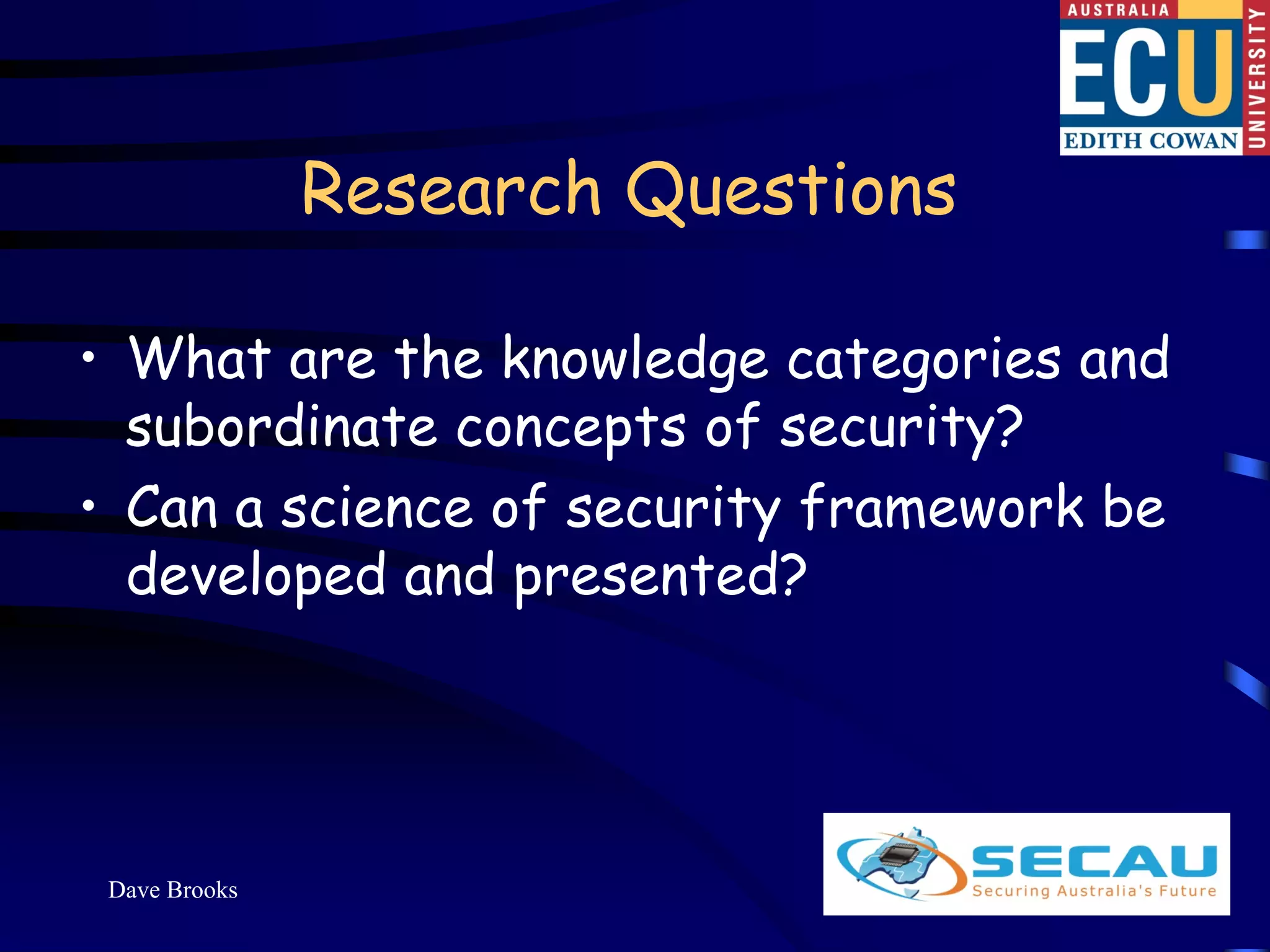 AUSTRALIA
ECU
EDITH COWAN
UNIVERSITY

Research Questions

• What are the knowledge categories and subordinate concepts of security?
• Can a science of security framework be developed and presented?

Dave Brooks

SECAU
Securing Australia's Future